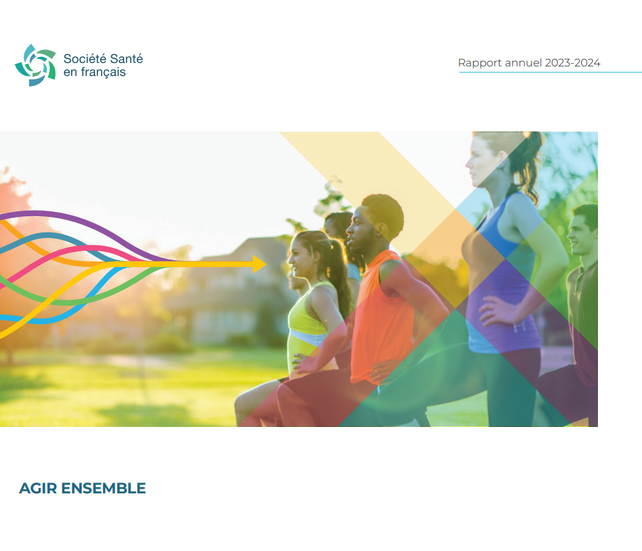 Société Santé en français

Rapport annuel 2023-2024

AGIR ENSEMBLE